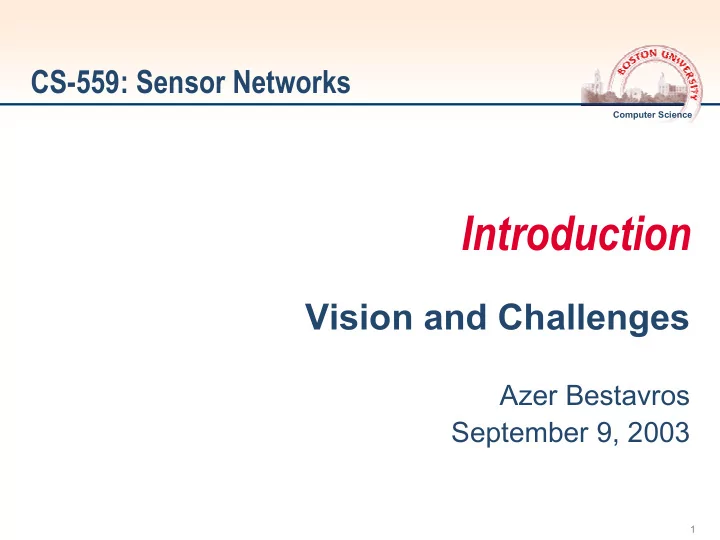 CS-559: Sensor Networks

BOSTON UNIVERSITY

Computer Science

Introduction

Vision and Challenges

Azer Bestavros
September 9, 2003

1